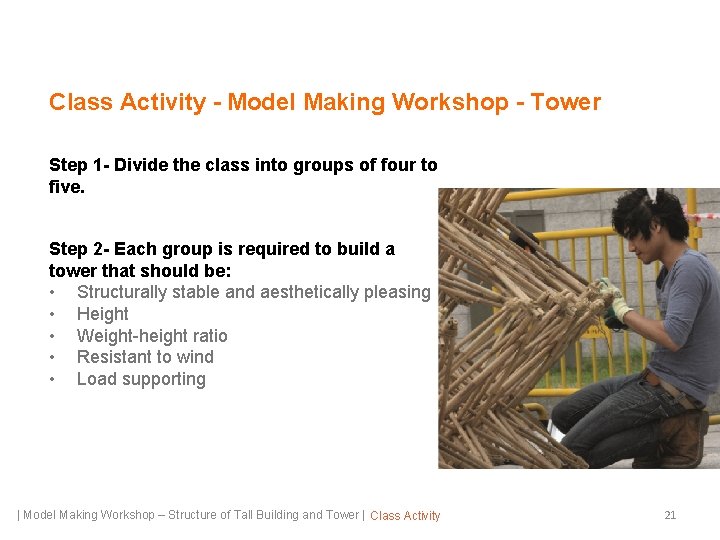 Class Activity - Model Making Workshop - Tower

Step 1- Divide the class into groups of four to five.

Step 2- Each group is required to build a tower that should be:
• Structurally stable and aesthetically pleasing
• Height
• Weight-height ratio
• Resistant to wind
• Load supporting

| Model Making Workshop – Structure of Tall Building and Tower | Class Activity 21